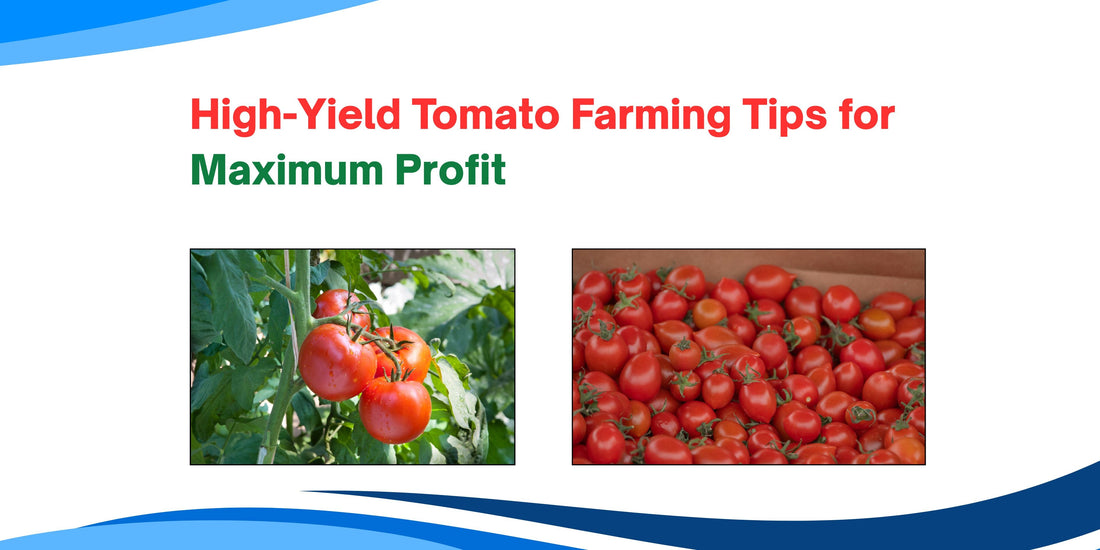 High-Yield Tomato Farming Tips for Maximum Profit